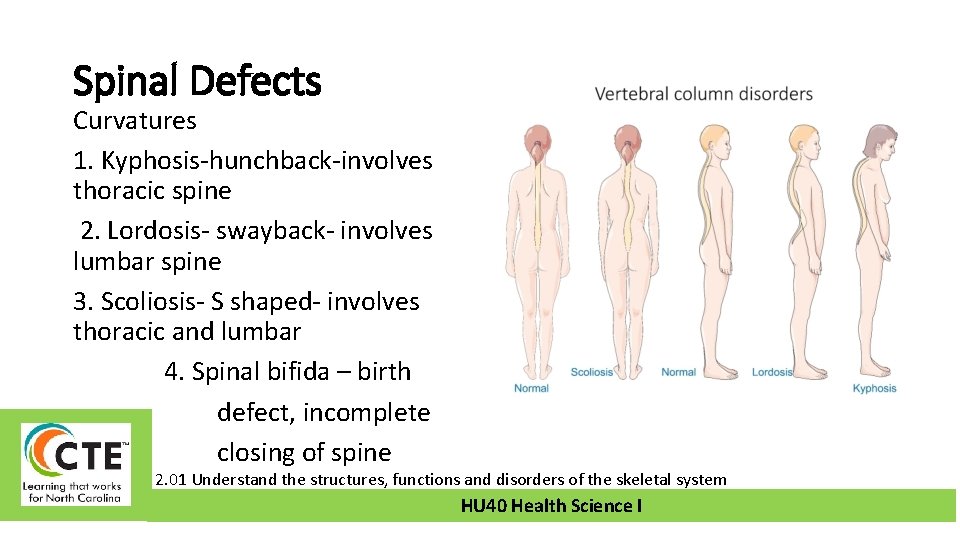 Spinal Defects

Curvatures

1. Kyphosis-hunchback-involves thoracic spine

2. Lordosis- swayback- involves lumbar spine

3. Scoliosis- S shaped- involves thoracic and lumbar

4. Spinal bifida – birth defect, incomplete closing of spine

Vertebral column disorders

Normal

Scoliosis

Normal

Lordosis

Kyphosis

CTE™
Learning that works for North Carolina

2.01 Understand the structures, functions and disorders of the skeletal system

HU40 Health Science I